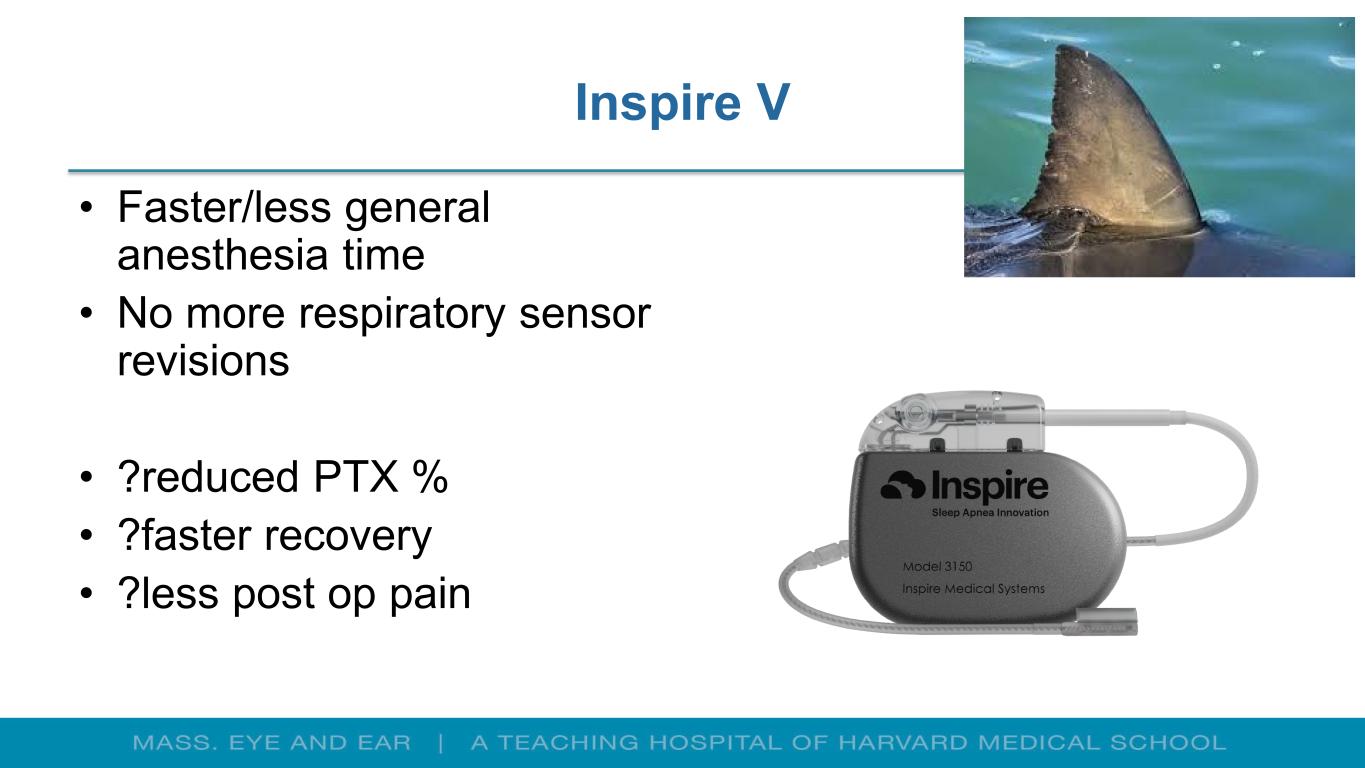 Inspire V

• Faster/less general anesthesia time
• No more respiratory sensor revisions

• ?reduced PTX %
• ?faster recovery
• ?less post op pain

Inspire
Sleep Apnea Innovation
Model 3150
Inspire Medical Systems

MASS. EYE AND EAR | A TEACHING HOSPITAL OF HARVARD MEDICAL SCHOOL